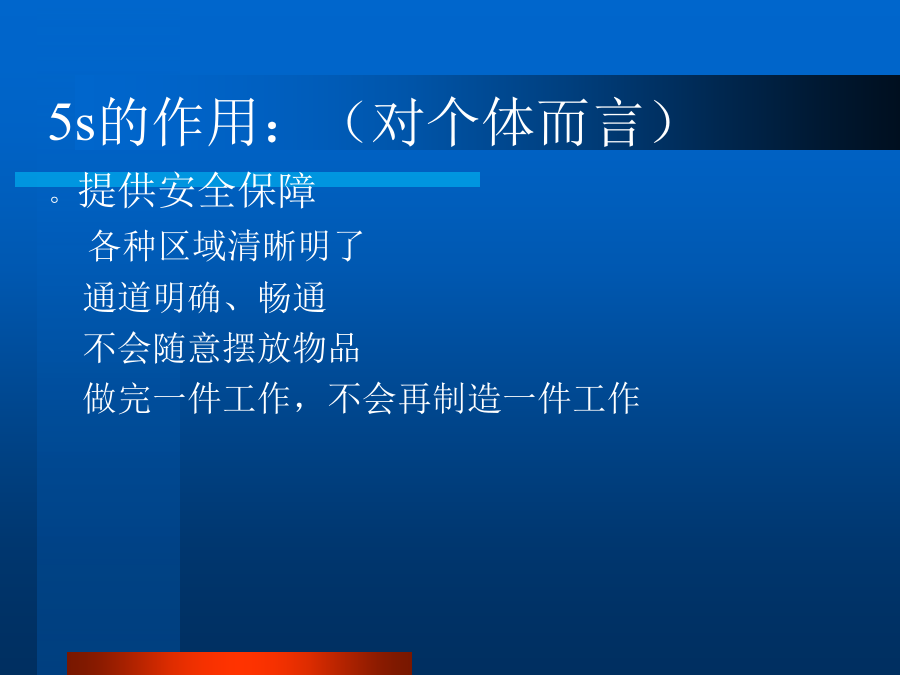 5s的作用：（对个体而言）

。提供安全保障

各种区域清晰明了

通道明确、畅通

不会随意摆放物品

做完一件工作，不会再制造一件工作